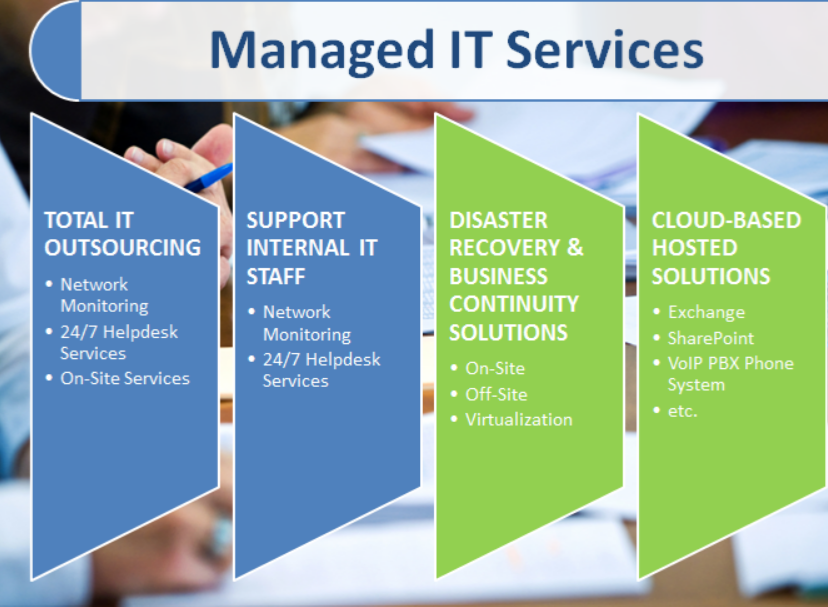 Managed IT Services

TOTAL IT OUTSOURCING

• Network Monitoring
• 24/7 Helpdesk Services
• On-Site Services

SUPPORT INTERNAL IT STAFF

• Network Monitoring
• 24/7 Helpdesk Services

DISASTER RECOVERY & BUSINESS CONTINUITY SOLUTIONS

• On-Site
• Off-Site
• Virtualization

CLOUD-BASED HOSTED SOLUTIONS

• Exchange
• SharePoint
• VoIP PBX Phone System
• etc.